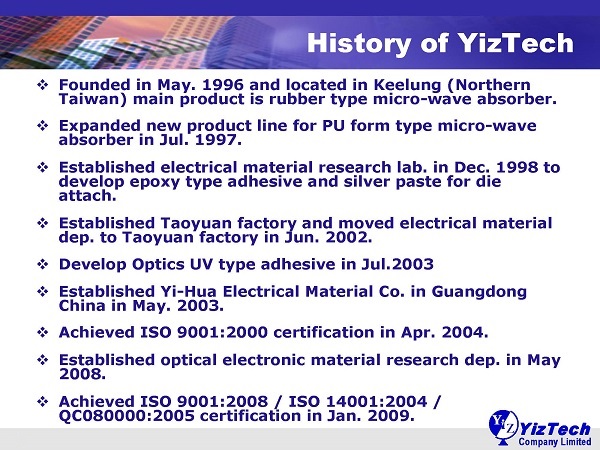 History of YizTech

❖ Founded in May. 1996 and located in Keelung (Northern Taiwan) main product is rubber type micro-wave absorber.

❖ Expanded new product line for PU form type micro-wave absorber in Jul. 1997.

❖ Established electrical material research lab. in Dec. 1998 to develop epoxy type adhesive and silver paste for die attach.

❖ Established Taoyuan factory and moved electrical material dep. to Taoyuan factory in Jun. 2002.

❖ Develop Optics UV type adhesive in Jul.2003

❖ Established Yi-Hua Electrical Material Co. in Guangdong China in May. 2003.

❖ Achieved ISO 9001:2000 certification in Apr. 2004.

❖ Established optical electronic material research dep. in May 2008.

❖ Achieved ISO 9001:2008 / ISO 14001:2004 / QC080000:2005 certification in Jan. 2009.

YiZ YizTech
Company Limited